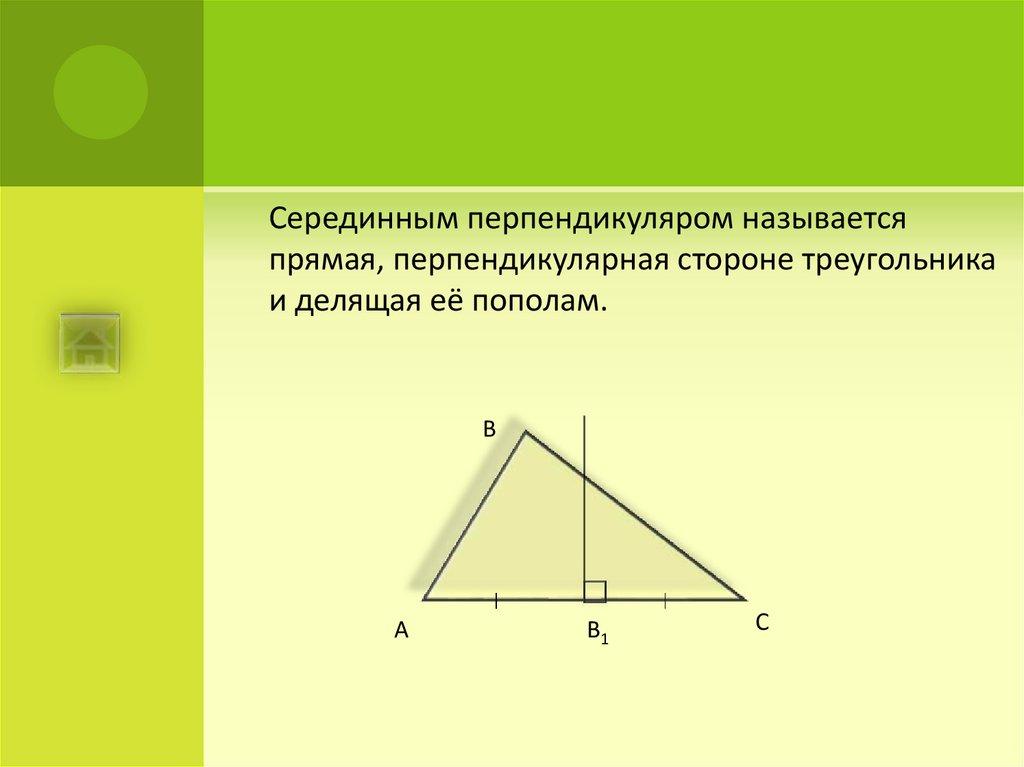 Серединным перпендикуляром называется прямая, перпендикулярная стороне треугольника и делящая её пополам.

B

A

$B_1$

C